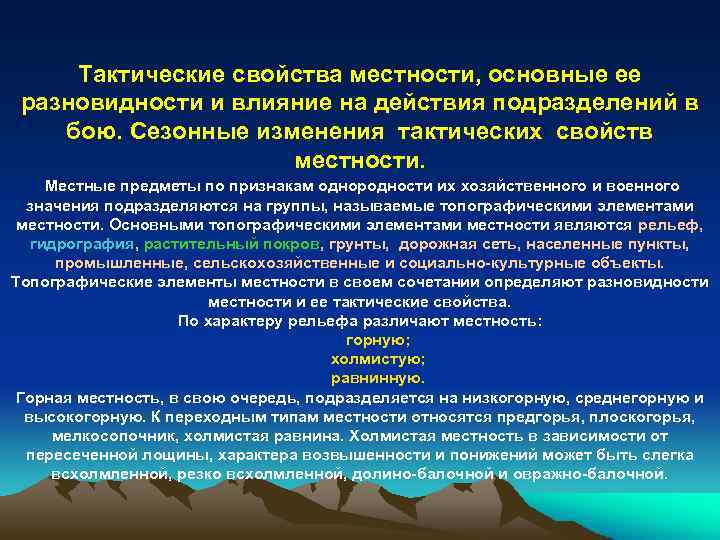 Тактические свойства местности, основные ее разновидности и влияние на действия подразделений в бою. Сезонные изменения тактических свойств местности.

Местные предметы по признакам однородности их хозяйственного и военного значения подразделяются на группы, называемые топографическими элементами местности. Основными топографическими элементами местности являются рельеф, гидрография, растительный покров, грунты, дорожная сеть, населенные пункты, промышленные, сельскохозяйственные и социально-культурные объекты.

Топографические элементы местности в своем сочетании определяют разновидности местности и ее тактические свойства.

По характеру рельефа различают местность:

горную;

холмистую;

равнинную.

Горная местность, в свою очередь, подразделяется на низкогорную, среднегорную и высокогорную. К переходным типам местности относятся предгорья, плоскогорья, мелкосопочник, холмистая равнина. Холмистая местность в зависимости от пересеченной лощины, характера возвышенности и понижений может быть слегка всхолмленной, резко всхолмленной, долино-балочной и овражно-балочной.